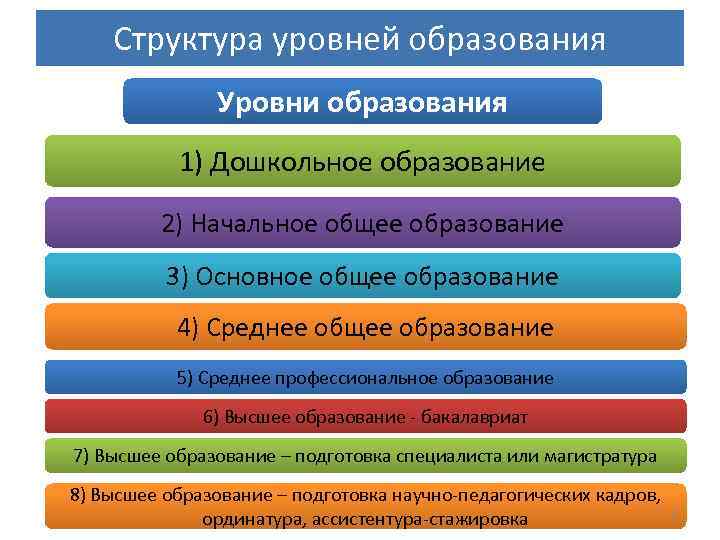 Структура уровней образования

Уровни образования

1) Дошкольное образование

2) Начальное общее образование

3) Основное общее образование

4) Среднее общее образование

5) Среднее профессиональное образование

6) Высшее образование - бакалавриат

7) Высшее образование – подготовка специалиста или магистратура

8) Высшее образование – подготовка научно-педагогических кадров, ординатура, ассистентура-стажировка